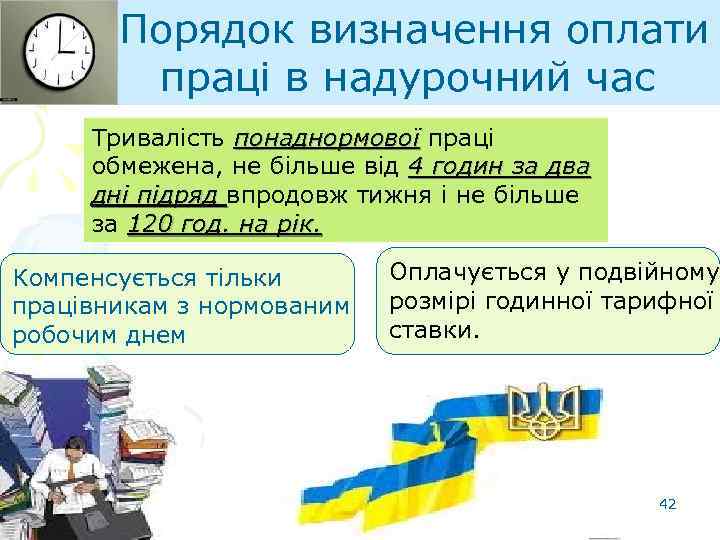 Порядок визначення оплати праці в надурочний час

Тривалість понаднормової праці обмежена, не більше від 4 годин за два дні підряд впродовж тижня і не більше за 120 год. на рік.

Компенсується тільки працівникам з нормованим робочим днем

Оплачується у подвійному розмірі годинної тарифної ставки.

42